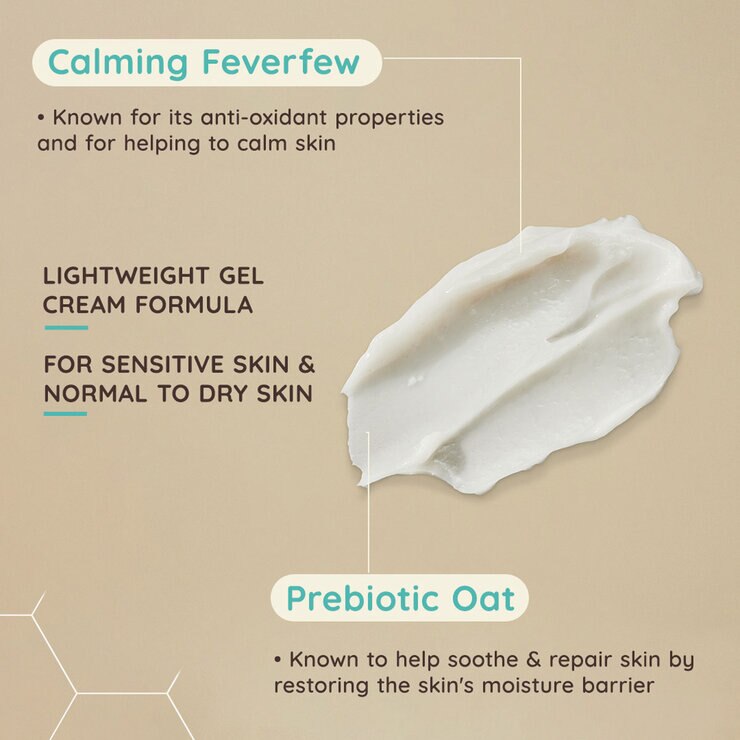 Calming Feverfew

• Known for its anti-oxidant properties and for helping to calm skin

LIGHTWEIGHT GEL CREAM FORMULA

FOR SENSITIVE SKIN & NORMAL TO DRY SKIN

Prebiotic Oat

• Known to help soothe & repair skin by restoring the skin's moisture barrier